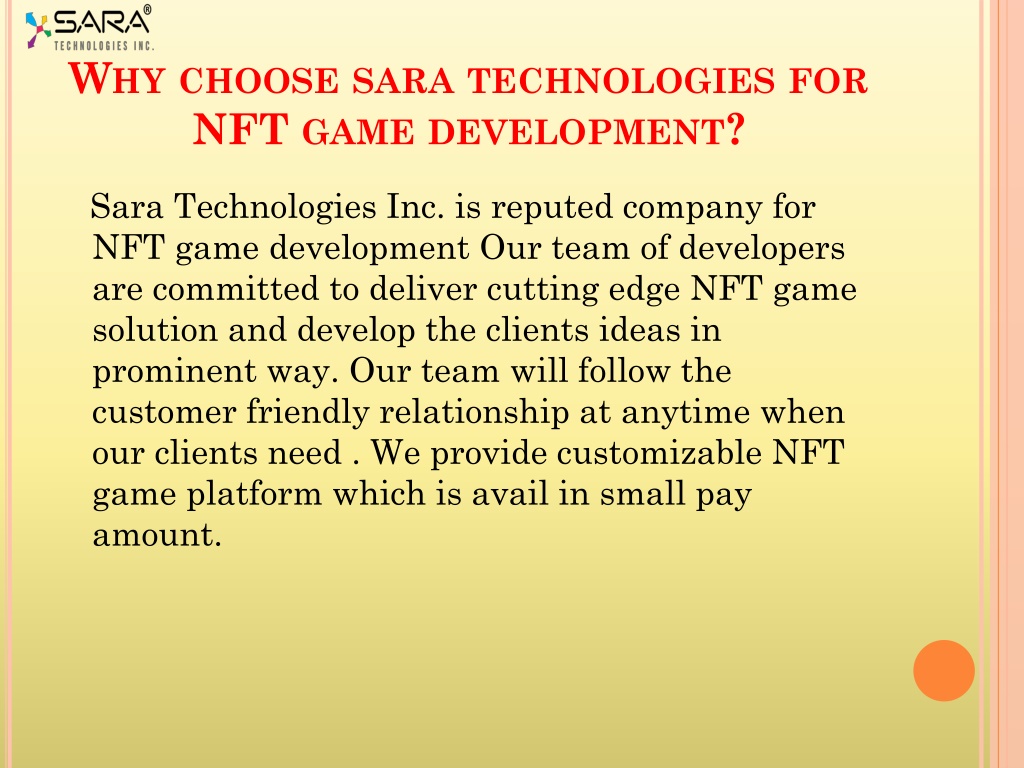 SARA®
TECHNOLOGIES INC.

WHY CHOOSE SARA TECHNOLOGIES FOR NFT GAME DEVELOPMENT?

Sara Technologies Inc. is reputed company for NFT game development Our team of developers are committed to deliver cutting edge NFT game solution and develop the clients ideas in prominent way. Our team will follow the customer friendly relationship at anytime when our clients need . We provide customizable NFT game platform which is avail in small pay amount.